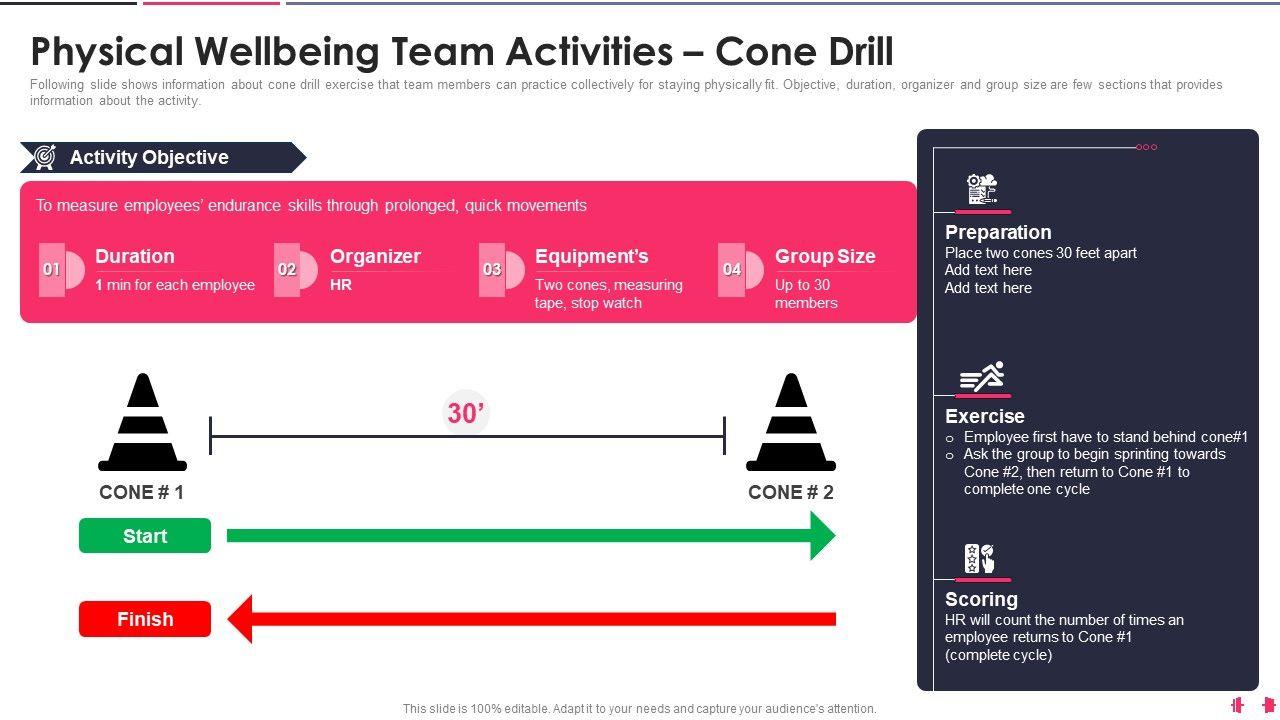 Physical Wellbeing Team Activities – Cone Drill

Following slide shows information about cone drill exercise that team members can practice collectively for staying physically fit. Objective, duration, organizer and group size are few sections that provides information about the activity.

Activity Objective

To measure employees' endurance skills through prolonged, quick movements

01 Duration
1 min for each employee

02 Organizer
HR

03 Equipment's
Two cones, measuring tape, stop watch

04 Group Size
Up to 30 members

30'

CONE # 1

CONE # 2

Start

Finish

Preparation
Place two cones 30 feet apart
Add text here
Add text here

Exercise
o Employee first have to stand behind cone#1
o Ask the group to begin sprinting towards Cone #2, then return to Cone #1 to complete one cycle

Scoring
HR will count the number of times an employee returns to Cone #1 (complete cycle)

This slide is 100% editable. Adapt it to your needs and capture your audience's attention.